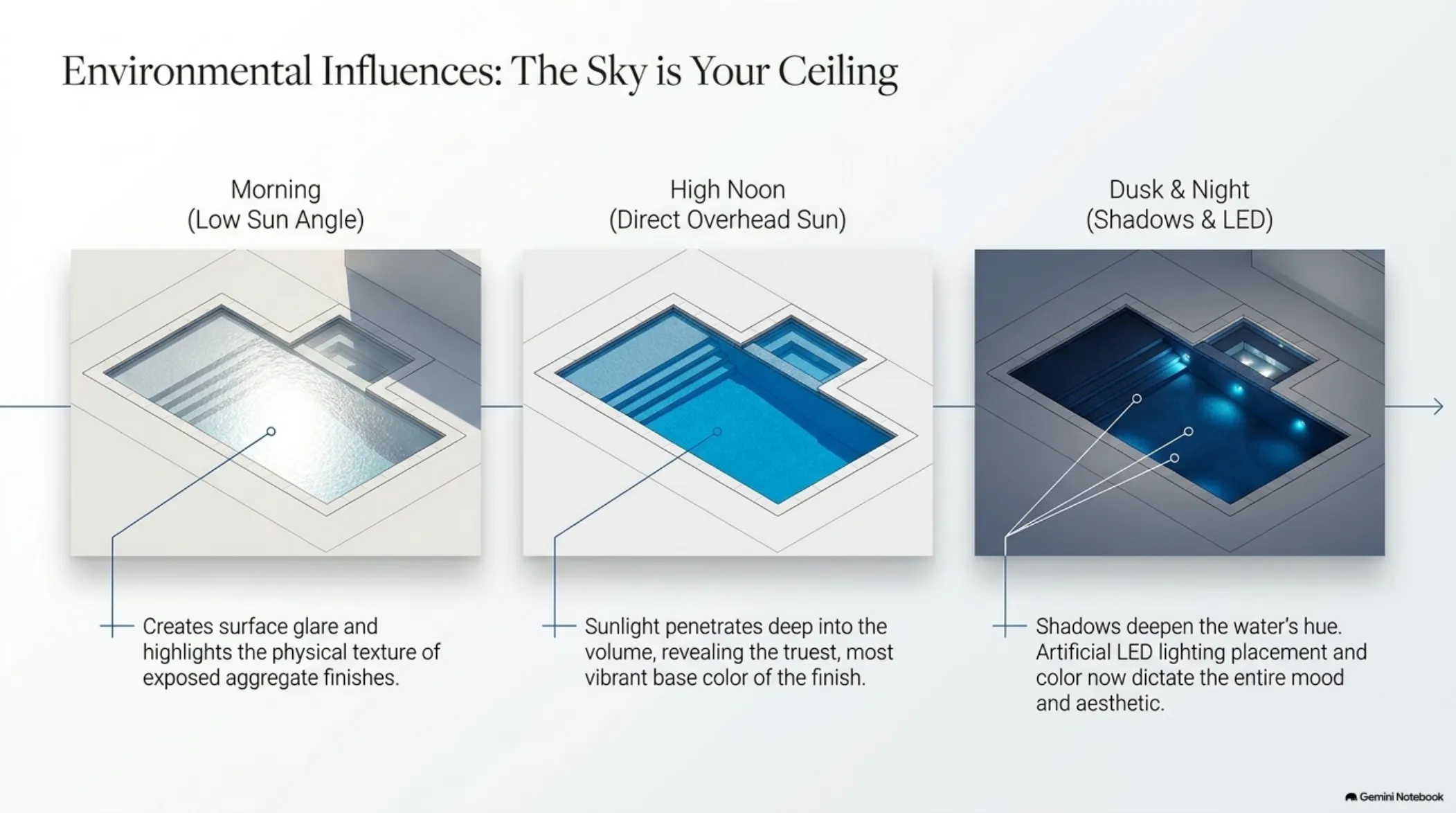 Environmental Influences: The Sky is Your Ceiling

Morning
(Low Sun Angle)

Creates surface glare and highlights the physical texture of exposed aggregate finishes.

High Noon
(Direct Overhead Sun)

Sunlight penetrates deep into the volume, revealing the truest, most vibrant base color of the finish.

Dusk & Night
(Shadows & LED)

Shadows deepen the water's hue. Artificial LED lighting placement and color now dictate the entire mood and aesthetic.

Gemini Notebook